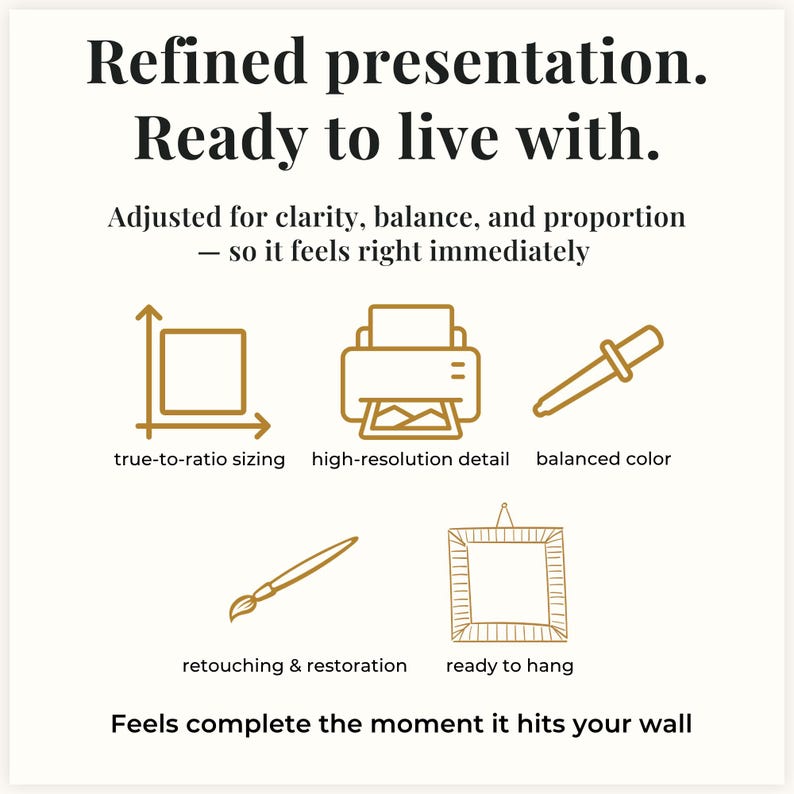 Refined presentation. Ready to live with.

Adjusted for clarity, balance, and proportion — so it feels right immediately

true-to-ratio sizing

high-resolution detail

balanced color

retouching & restoration

ready to hang

Feels complete the moment it hits your wall